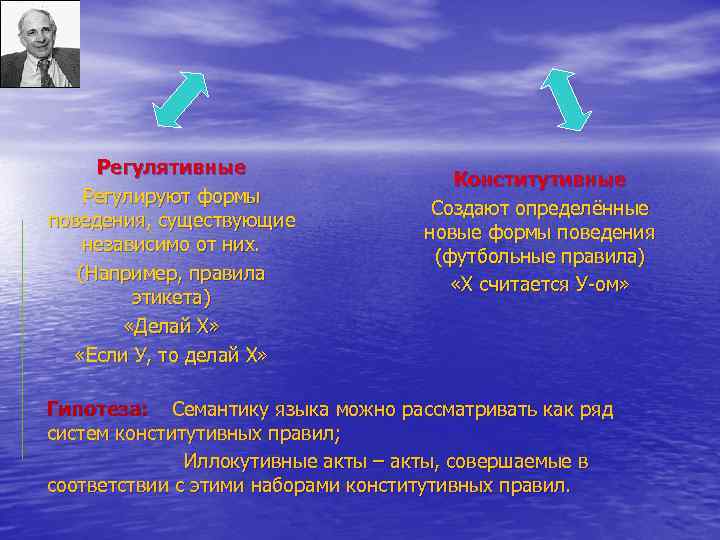 Регулятивные

Регулируют формы поведения, существующие независимо от них.

(Например, правила этикета)

«Делай Х»

«Если У, то делай Х»

Конститутивные

Создают определённые новые формы поведения (футбольные правила)

«Х считается У-ом»

Гипотеза: Семантику языка можно рассматривать как ряд систем конститутивных правил;

Иллокутивные акты – акты, совершаемые в соответствии с этими наборами конститутивных правил.